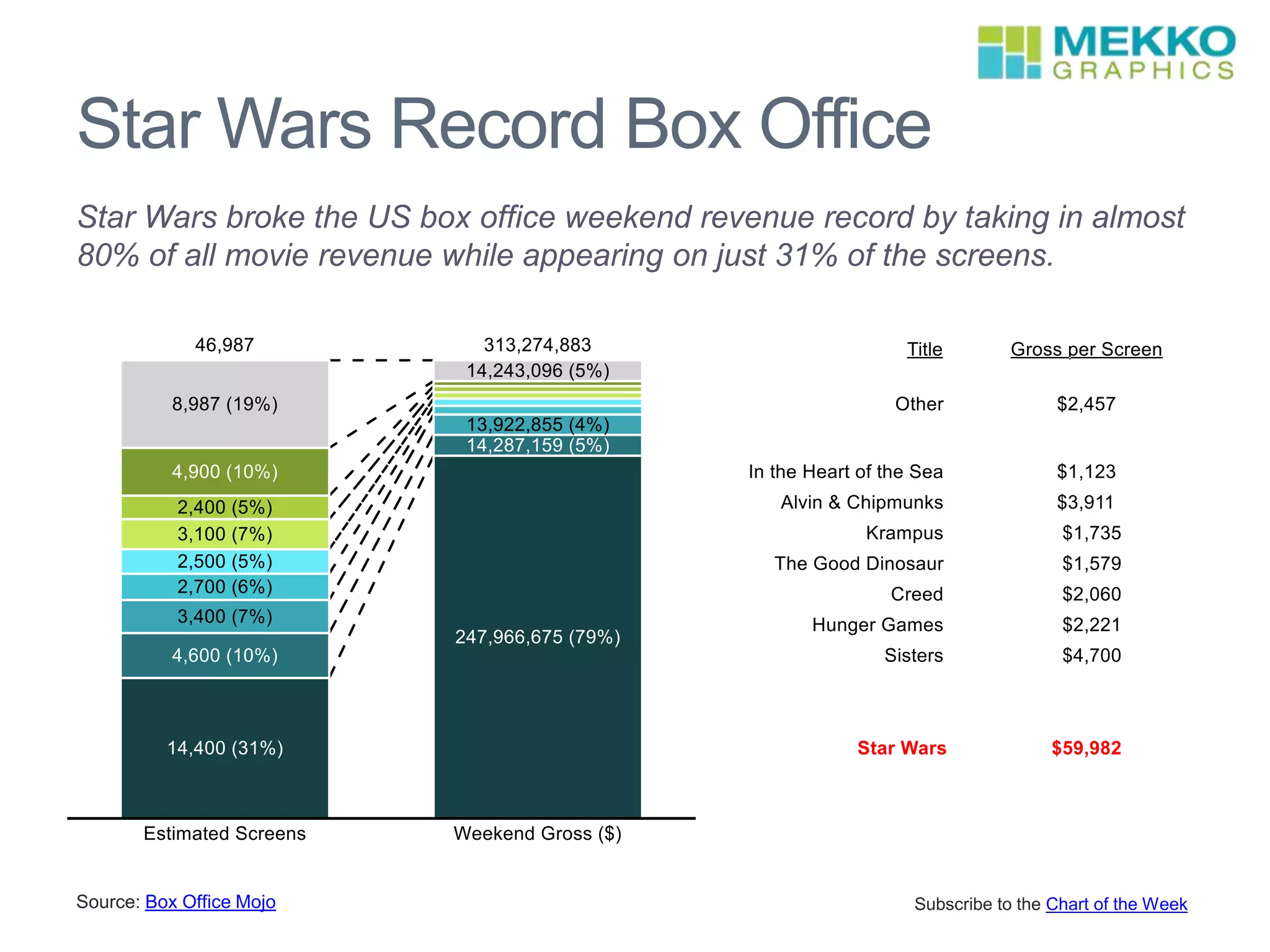 MEKKO GRAPHICS

Star Wars Record Box Office

Star Wars broke the US box office weekend revenue record by taking in almost 80% of all movie revenue while appearing on just 31% of the screens.

46,987

8,987 (19%)
4,900 (10%)
2,400 (5%)
3,100 (7%)
2,500 (5%)
2,700 (6%)
3,400 (7%)
4,600 (10%)
14,400 (31%)

Estimated Screens

313,274,883

14,243,096 (5%)
13,922,855 (4%)
14,287,159 (5%)
247,966,675 (79%)

Weekend Gross ($)

| Title | Gross per Screen |
|---|---|
| Other | $2,457 |
| In the Heart of the Sea | $1,123 |
| Alvin & Chipmunks | $3,911 |
| Krampus | $1,735 |
| The Good Dinosaur | $1,579 |
| Creed | $2,060 |
| Hunger Games | $2,221 |
| Sisters | $4,700 |
| Star Wars | $59,982 |

Source: Box Office Mojo

Subscribe to the Chart of the Week